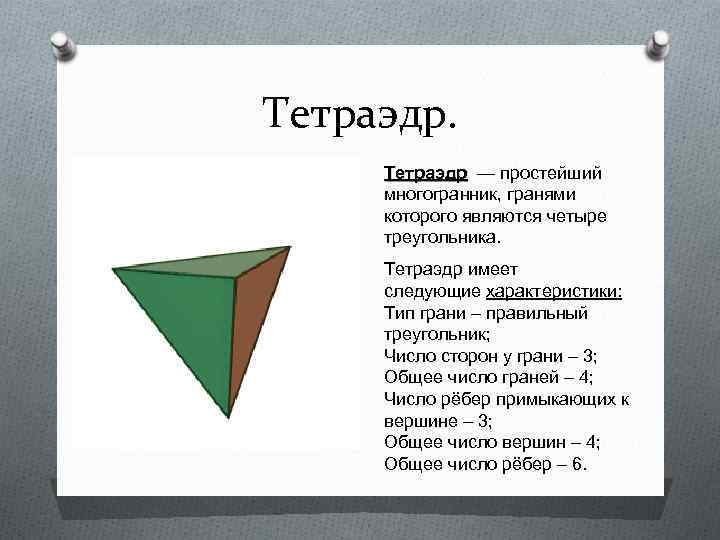 Тетраэдр.

Тетраэдр — простейший многогранник, гранями которого являются четыре треугольника.

Тетраэдр имеет следующие характеристики:
Тип грани – правильный треугольник;
Число сторон у грани – 3;
Общее число граней – 4;
Число рёбер примыкающих к вершине – 3;
Общее число вершин – 4;
Общее число рёбер – 6.